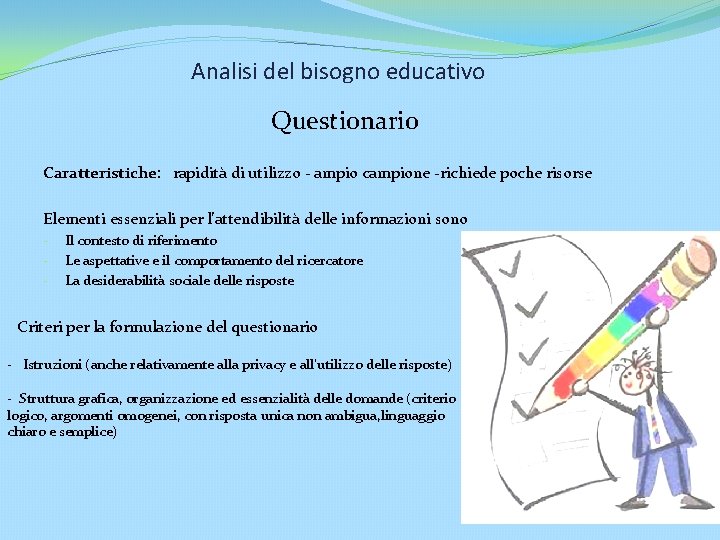 Analisi del bisogno educativo

Questionario

Caratteristiche: rapidità di utilizzo - ampio campione -richiede poche risorse

Elementi essenziali per l'attendibilità delle informazioni sono
- Il contesto di riferimento
- Le aspettative e il comportamento del ricercatore
- La desiderabilità sociale delle risposte

Criteri per la formulazione del questionario

- Istruzioni (anche relativamente alla privacy e all'utilizzo delle risposte)

- Struttura grafica, organizzazione ed essenzialità delle domande (criterio logico, argomenti omogenei, con risposta unica non ambigua,linguaggio chiaro e semplice)